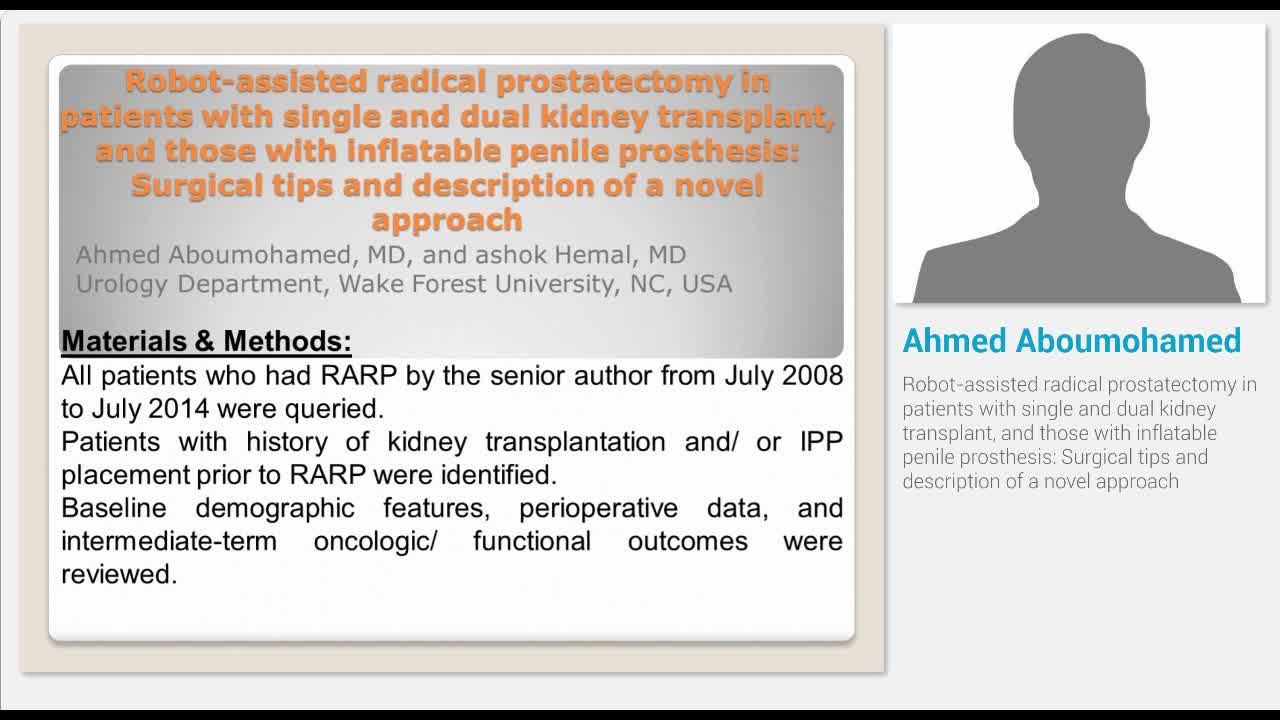 Robot-assisted radical prostatectomy in patients with single and dual kidney transplant, and those with inflatable penile prosthesis: Surgical tips and description of a novel approach

Ahmed Aboumohamed, MD, and ashok Hemal, MD
Urology Department, Wake Forest University, NC, USA

Materials & Methods:

All patients who had RARP by the senior author from July 2008 to July 2014 were queried.

Patients with history of kidney transplantation and/ or IPP placement prior to RARP were identified.

Baseline demographic features, perioperative data, and intermediate-term oncologic/ functional outcomes were reviewed.

Ahmed Aboumohamed

Robot-assisted radical prostatectomy in patients with single and dual kidney transplant, and those with inflatable penile prosthesis: Surgical tips and description of a novel approach